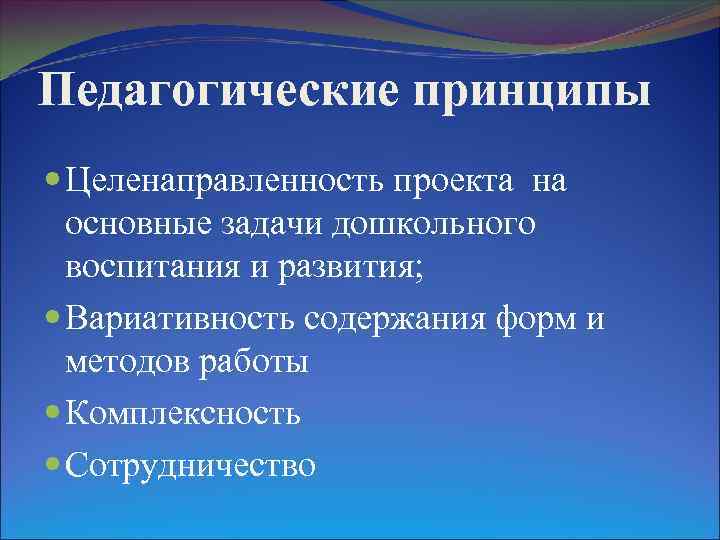 Педагогические принципы

- Целенаправленность проекта на основные задачи дошкольного воспитания и развития;
- Вариативность содержания форм и методов работы
- Комплексность
- Сотрудничество